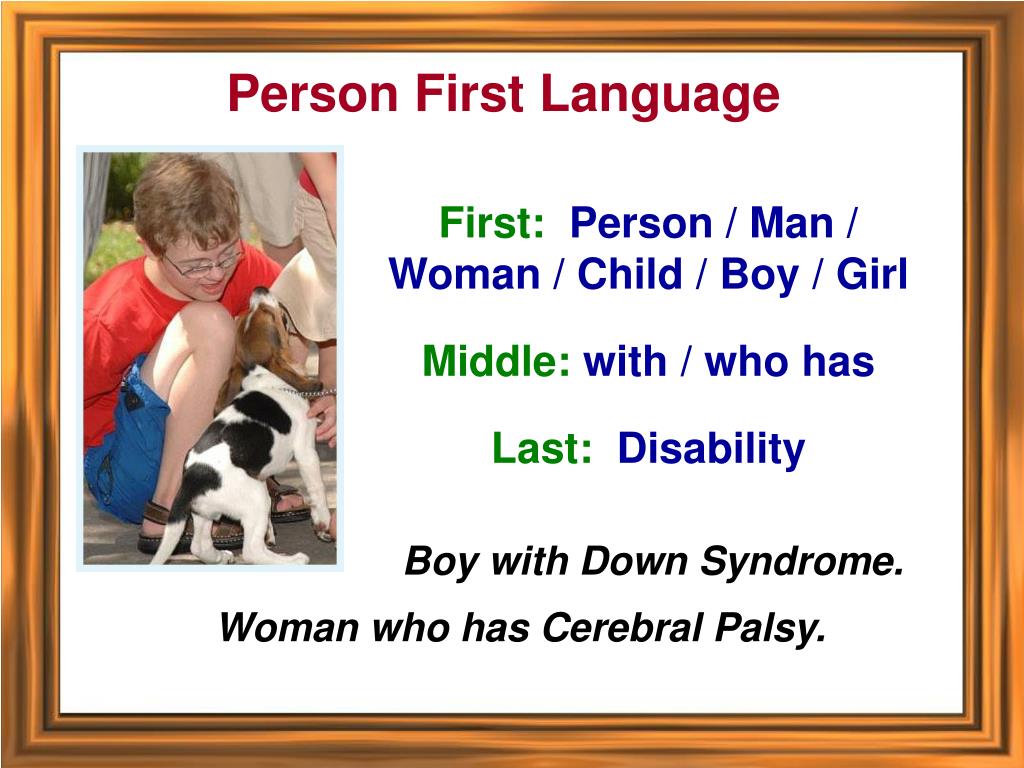 Person First Language

First: Person / Man / Woman / Child / Boy / Girl

Middle: with / who has

Last: Disability

Boy with Down Syndrome.

Woman who has Cerebral Palsy.